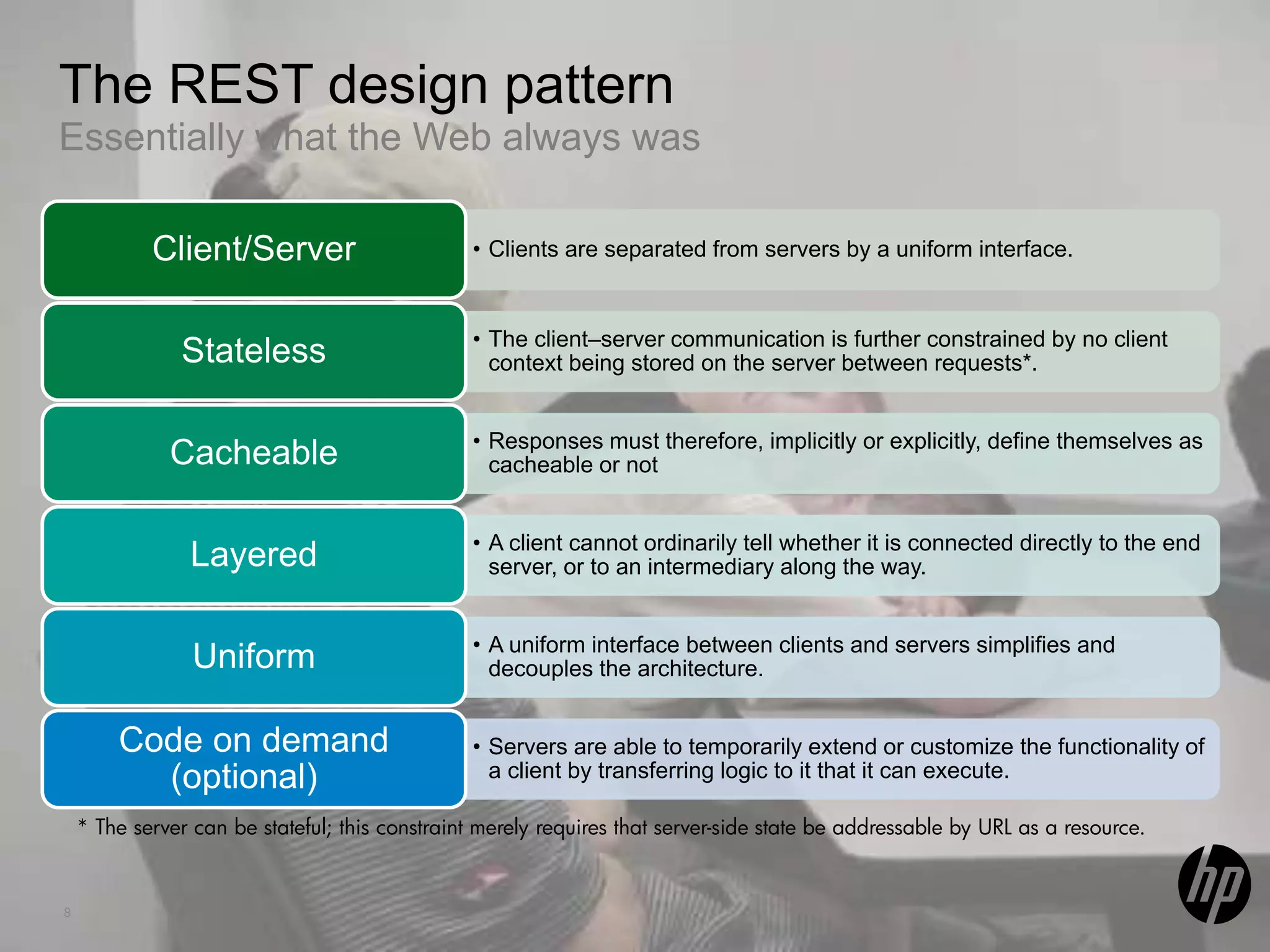 The REST design pattern
Essentially what the Web always was

Client/Server

• Clients are separated from servers by a uniform interface.

Stateless

• The client–server communication is further constrained by no client context being stored on the server between requests*.

Cacheable

• Responses must therefore, implicitly or explicitly, define themselves as cacheable or not

Layered

• A client cannot ordinarily tell whether it is connected directly to the end server, or to an intermediary along the way.

Uniform

• A uniform interface between clients and servers simplifies and decouples the architecture.

Code on demand (optional)

• Servers are able to temporarily extend or customize the functionality of a client by transferring logic to it that it can execute.

* The server can be stateful; this constraint merely requires that server-side state be addressable by URL as a resource.

8

hp